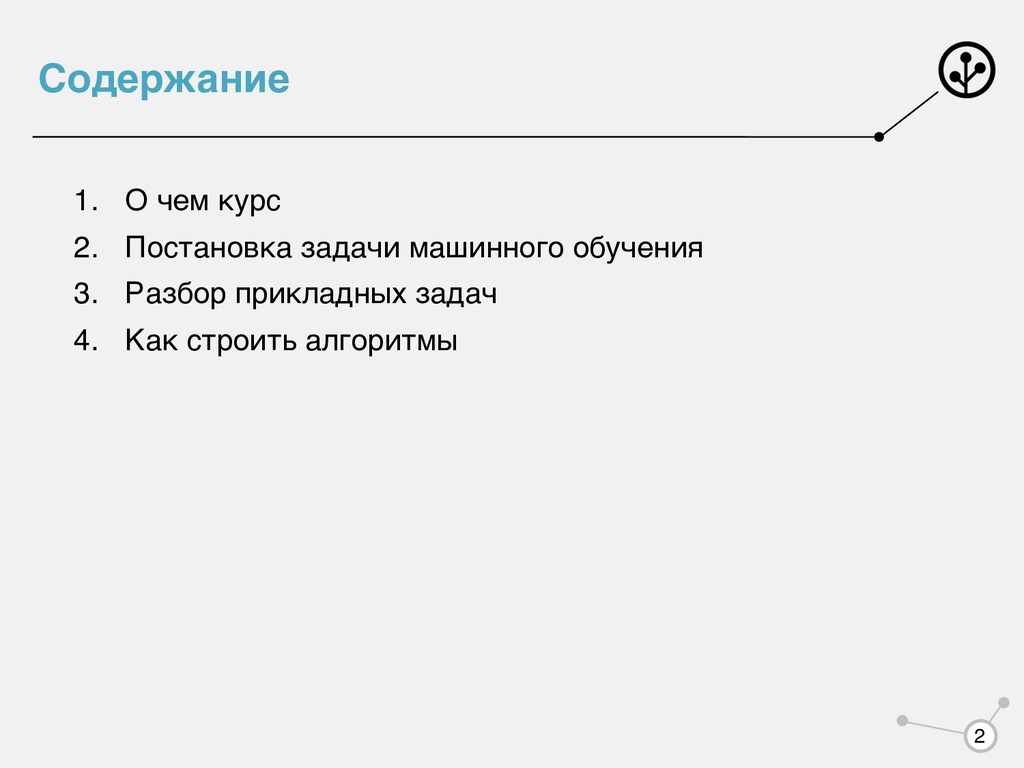 Содержание

1. О чем курс
2. Постановка задачи машинного обучения
3. Разбор прикладных задач
4. Как строить алгоритмы

2